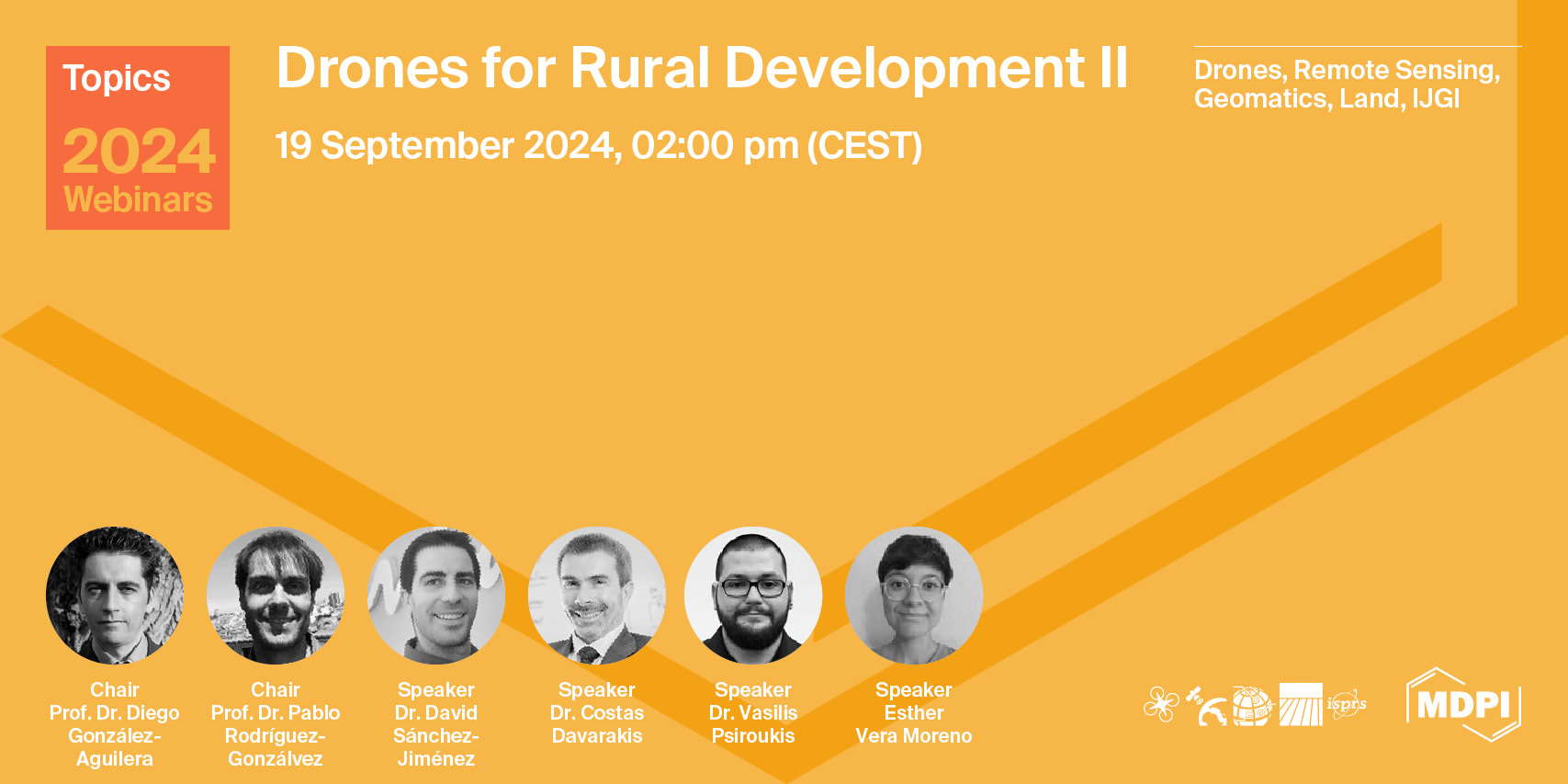 Topics
2024
Webinars

Drones for Rural Development II

19 September 2024, 02:00 pm (CEST)

Drones, Remote Sensing, Geomatics, Land, IJGI

Chair
Prof. Dr. Diego González-Aguilera

Chair
Prof. Dr. Pablo Rodríguez-Gonzálvez

Speaker
Dr. David Sánchez-Jiménez

Speaker
Dr. Costas Davarakis

Speaker
Dr. Vasilis Psiroukis

Speaker
Esther Vera Moreno

isprs

MDPI